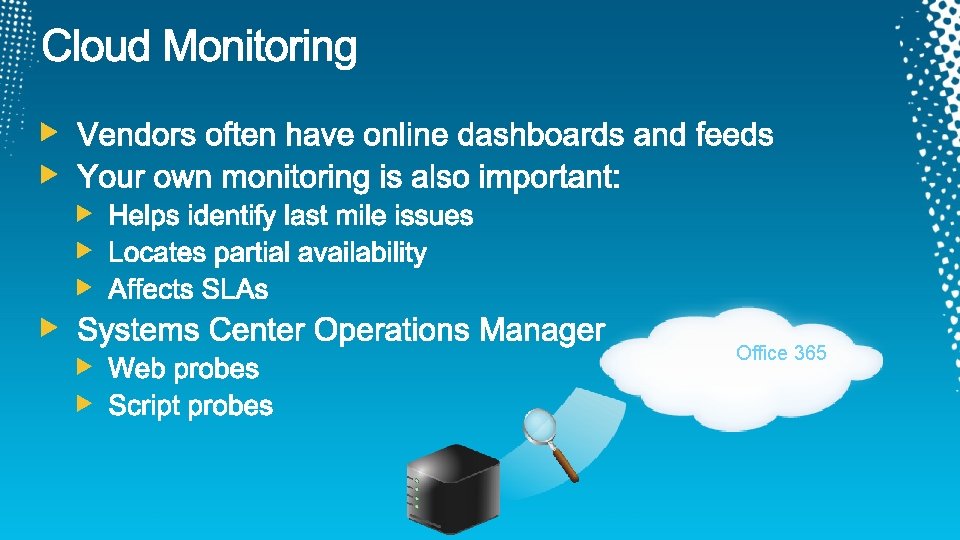 Cloud Monitoring

Vendors often have online dashboards and feeds

Your own monitoring is also important:

Helps identify last mile issues

Locates partial availability

Affects SLAs

Systems Center Operations Manager

Web probes

Script probes

Office 365